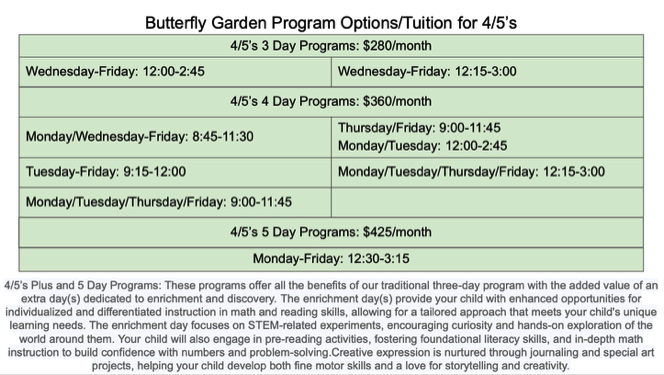 Butterfly Garden Program Options/Tuition for 4/5's

| 4/5's 3 Day Programs: \$280/month | |
|---|---|
| Wednesday-Friday: 12:00-2:45 | Wednesday-Friday: 12:15-3:00 |
| 4/5's 4 Day Programs: \$360/month | |
| Monday/Wednesday-Friday: 8:45-11:30 | Thursday/Friday: 9:00-11:45 Monday/Tuesday: 12:00-2:45 |
| Tuesday-Friday: 9:15-12:00 | Monday/Tuesday/Thursday/Friday: 12:15-3:00 |
| Monday/Tuesday/Thursday/Friday: 9:00-11:45 | |
| 4/5's 5 Day Programs: \$425/month | |
| Monday-Friday: 12:30-3:15 | |

4/5's Plus and 5 Day Programs: These programs offer all the benefits of our traditional three-day program with the added value of an extra day(s) dedicated to enrichment and discovery. The enrichment day(s) provide your child with enhanced opportunities for individualized and differentiated instruction in math and reading skills, allowing for a tailored approach that meets your child's unique learning needs. The enrichment day focuses on STEM-related experiments, encouraging curiosity and hands-on exploration of the world around them. Your child will also engage in pre-reading activities, fostering foundational literacy skills, and in-depth math instruction to build confidence with numbers and problem-solving.Creative expression is nurtured through journaling and special art projects, helping your child develop both fine motor skills and a love for storytelling and creativity.